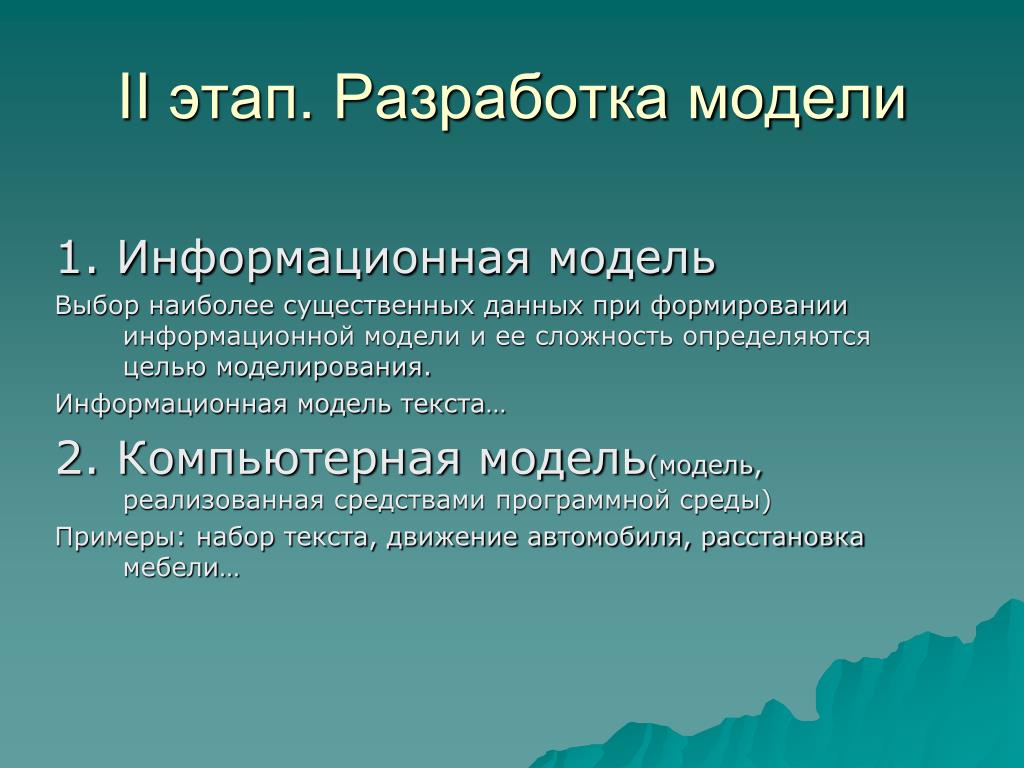 II этап. Разработка модели

1. Информационная модель

Выбор наиболее существенных данных при формировании информационной модели и ее сложность определяются целью моделирования.

Информационная модель текста…

2. Компьютерная модель(модель, реализованная средствами программной среды)

Примеры: набор текста, движение автомобиля, расстановка мебели…